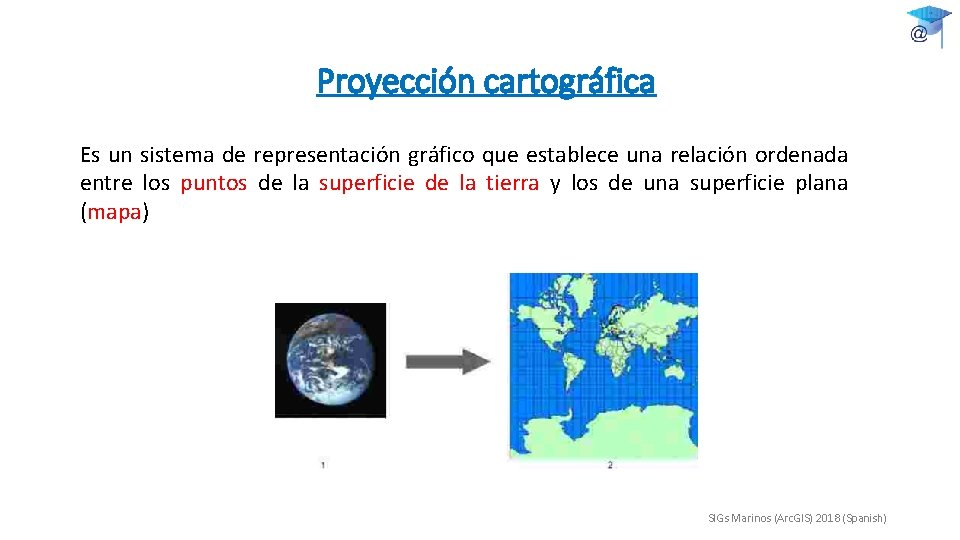 @

Proyección cartográfica

Es un sistema de representación gráfico que establece una relación ordenada entre los puntos de la superficie de la tierra y los de una superficie plana (mapa)

1

2

SIGs Marinos (ArcGIS) 2018 (Spanish)